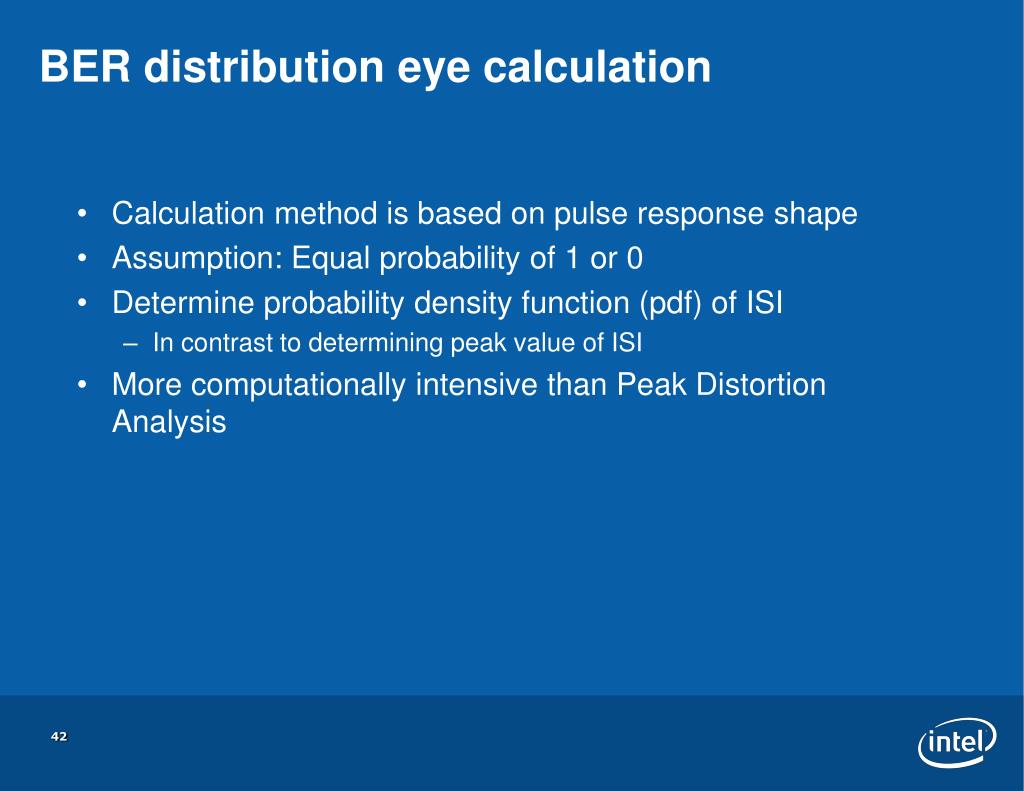 BER distribution eye calculation

• Calculation method is based on pulse response shape
• Assumption: Equal probability of 1 or 0
• Determine probability density function (pdf) of ISI
– In contrast to determining peak value of ISI
• More computationally intensive than Peak Distortion Analysis

42

intel